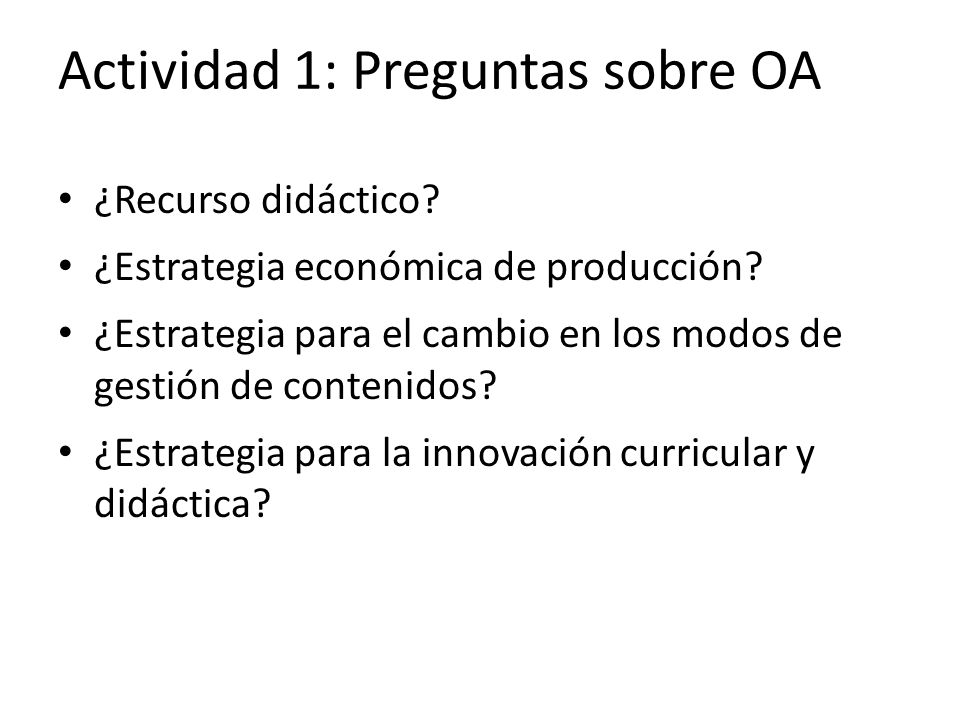 Actividad 1: Preguntas sobre OA

• ¿Recurso didáctico?
• ¿Estrategia económica de producción?
• ¿Estrategia para el cambio en los modos de gestión de contenidos?
• ¿Estrategia para la innovación curricular y didáctica?